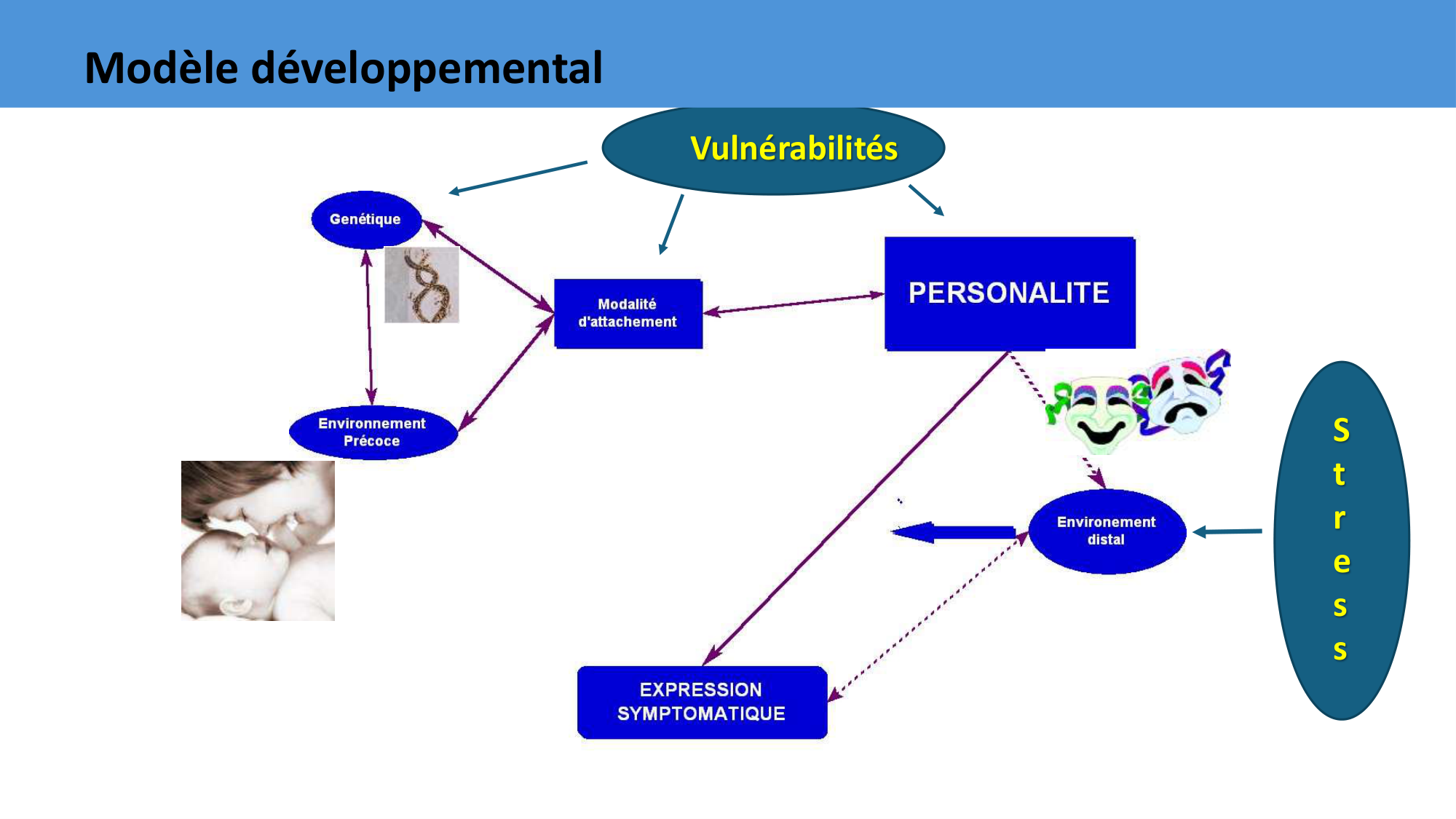 Modèle développemental

Vulnérabilités

Genétique

Modalité d'attachement

PERSONALITE

Environnement Précoce

Environement distal

S
t
r
e
s
s

EXPRESSION SYMPTOMATIQUE